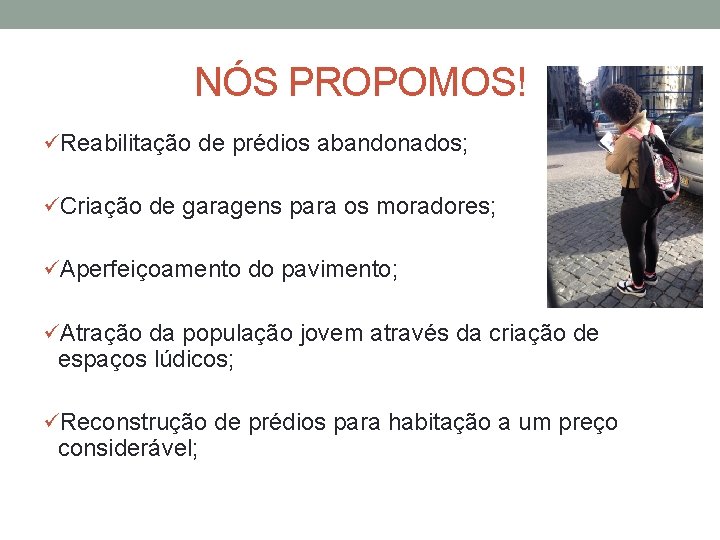 NÓS PROPOMOS!

✓Reabilitação de prédios abandonados;

✓Criação de garagens para os moradores;

✓Aperfeiçoamento do pavimento;

✓Atração da população jovem através da criação de espaços lúdicos;

✓Reconstrução de prédios para habitação a um preço considerável;